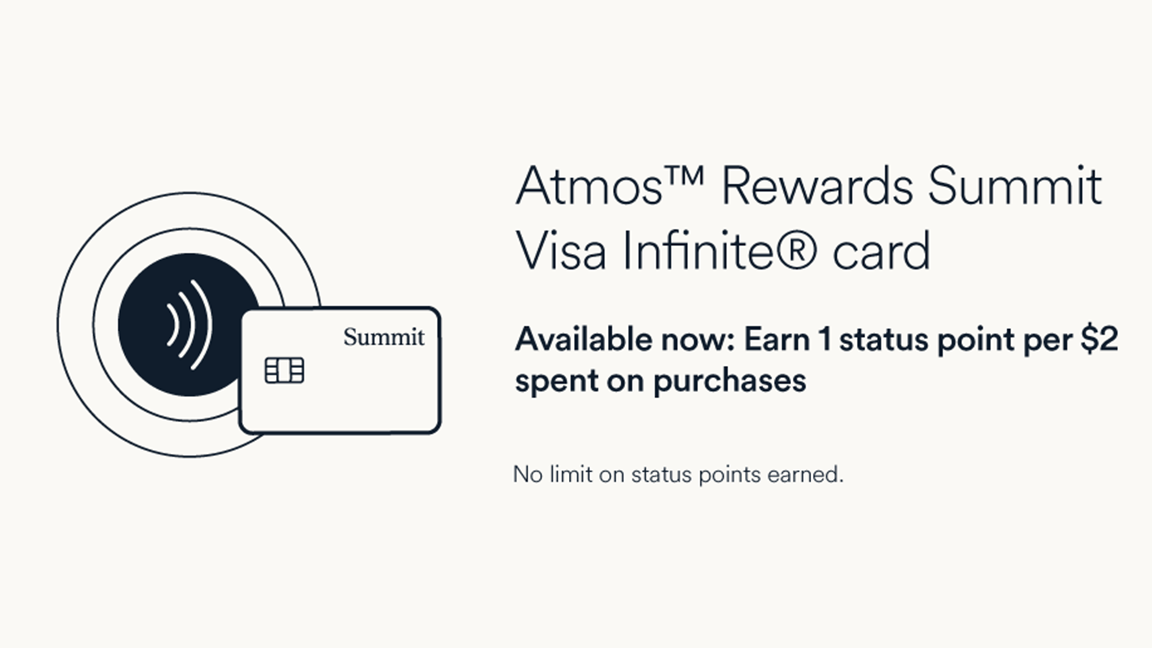 Summit

Atmos™ Rewards Summit Visa Infinite® card

Available now: Earn 1 status point per $2 spent on purchases

No limit on status points earned.